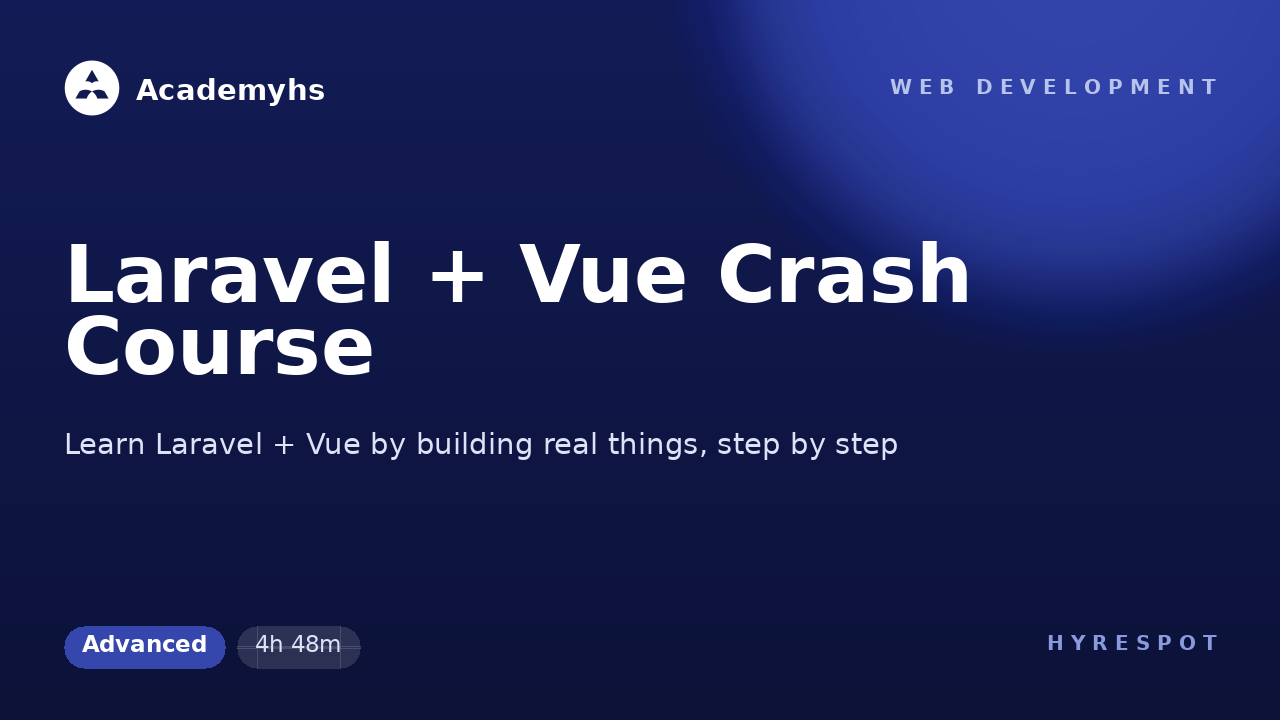 Academyhs

WEB DEVELOPMENT

Laravel + Vue Crash Course

Learn Laravel + Vue by building real things, step by step

Advanced

4h 48m

HYRESPOT